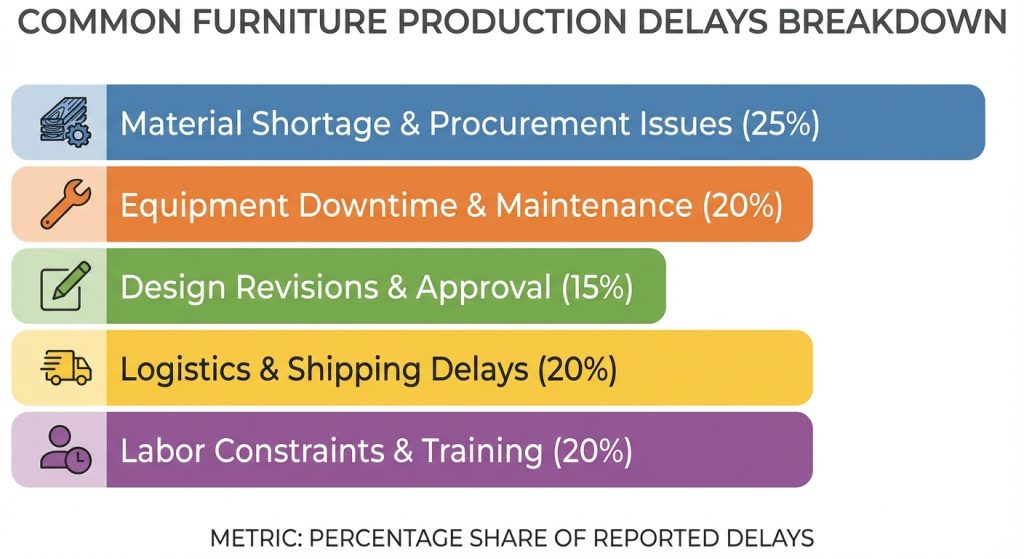 COMMON FURNITURE PRODUCTION DELAYS BREAKDOWN

Material Shortage & Procurement Issues (25%)

Equipment Downtime & Maintenance (20%)

Design Revisions & Approval (15%)

Logistics & Shipping Delays (20%)

Labor Constraints & Training (20%)

METRIC: PERCENTAGE SHARE OF REPORTED DELAYS